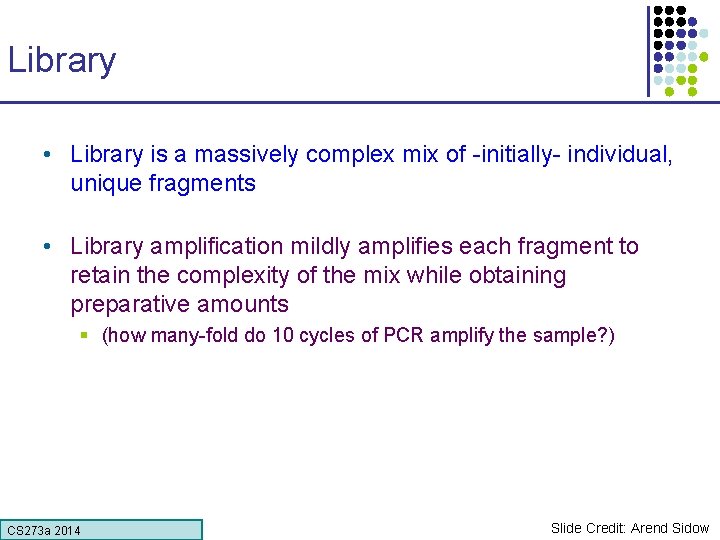 Library

• Library is a massively complex mix of -initially- individual, unique fragments

• Library amplification mildly amplifies each fragment to retain the complexity of the mix while obtaining preparative amounts

▪ (how many-fold do 10 cycles of PCR amplify the sample?)

CS273a 2014

Slide Credit: Arend Sidow